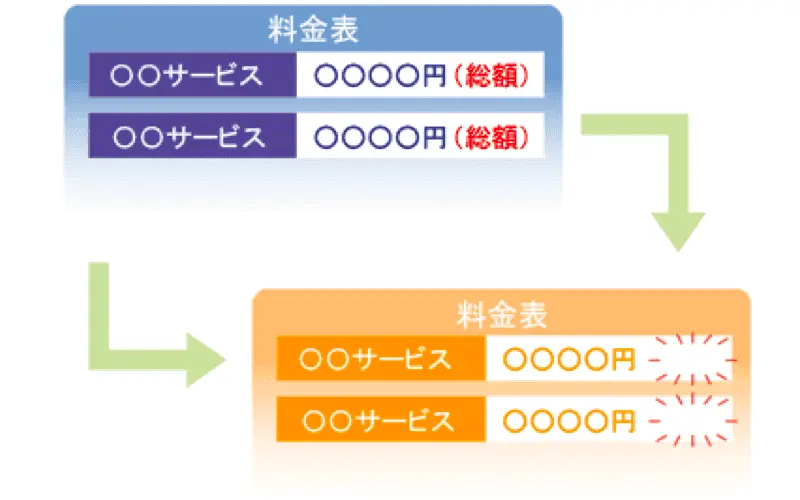 料金表

| ○○サービス | ○○○○円（総額） |
|---|---|
| ○○サービス | ○○○○円（総額） |

料金表

| ○○サービス | ○○○○円 |
|---|---|
| ○○サービス | ○○○○円 |